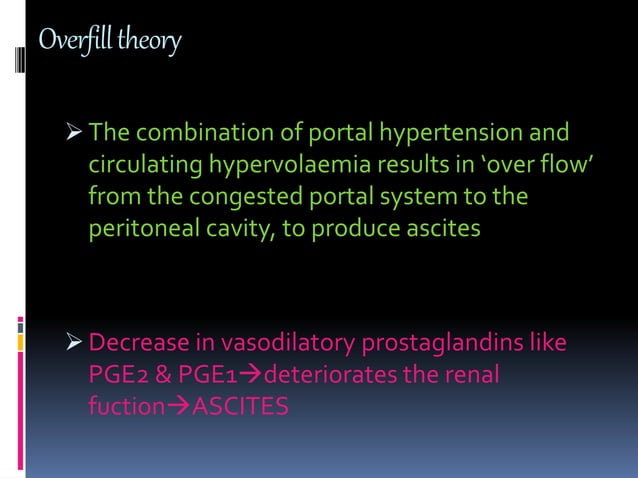 Overfill theory

➢ The combination of portal hypertension and circulating hypervolaemia results in ‘over flow’ from the congested portal system to the peritoneal cavity, to produce ascites

➢ Decrease in vasodilatory prostaglandins like PGE2 & PGE1→deteriorates the renal fuction→ASCITES